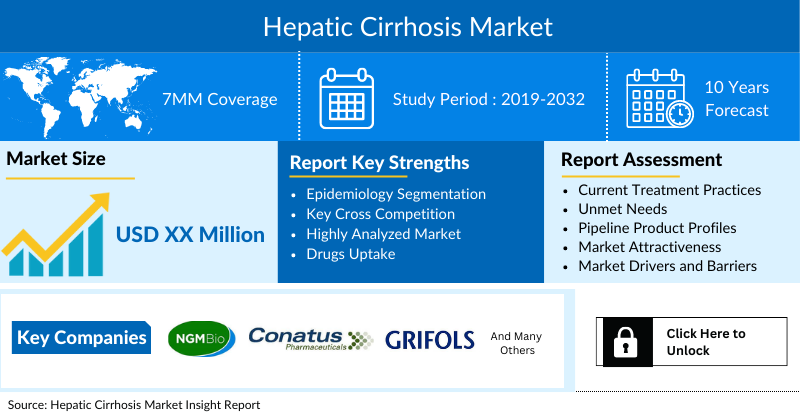 Hepatic Cirrhosis Market

7MM Coverage

Study Period : 2019-2032

10 Years Forecast

Market Size

USD XX Million

Report Key Strengths

- Epidemiology Segmentation
- Key Cross Competition
- Highly Analyzed Market
- Drugs Uptake

Report Assessment

- Current Treatment Practices
- Unmet Needs
- Pipeline Product Profiles
- Market Attractiveness
- Market Drivers and Barriers

Key Companies

NGMBio

Conatus Pharmaceuticals

GRIFOLS

And Many Others

Click Here to Unlock

Source: Hepatic Cirrhosis Market Insight Report